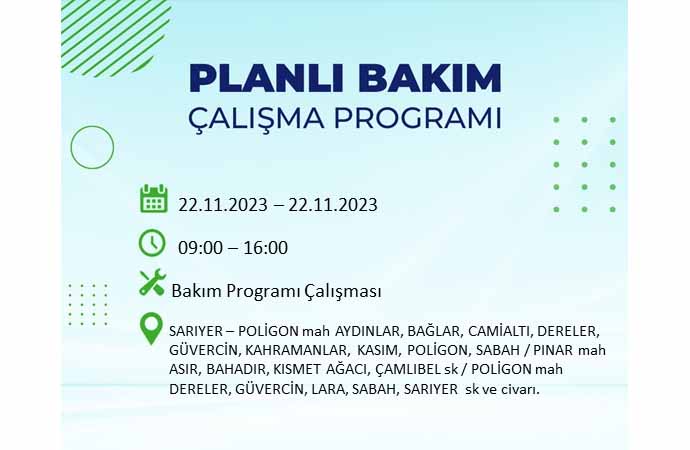 PLANLI BAKIM
ÇALIŞMA PROGRAMI

22.11.2023 – 22.11.2023

09:00 – 16:00

Bakım Programı Çalışması

SARIYER – POLİGON mah AYDINLAR, BAĞLAR, CAMİALTI, DERELER, GÜVERCİN, KAHRAMANLAR, KASIM, POLİGON, SABAH / PINAR mah ASIR, BAHADIR, KISMET AĞACI, ÇAMLIBEL sk / POLİGON mah DERELER, GÜVERCİN, LARA, SABAH, SARIYER sk ve civarı.